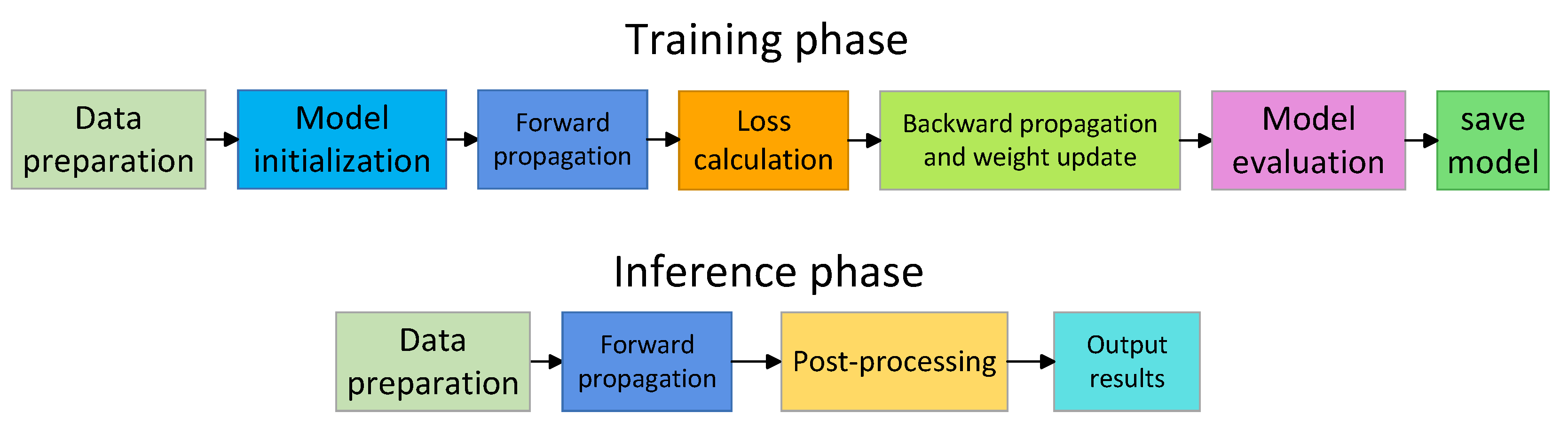 Training phase

Data preparation

Model initialization

Forward propagation

Loss calculation

Backward propagation and weight update

Model evaluation

save model

Inference phase

Data preparation

Forward propagation

Post-processing

Output results